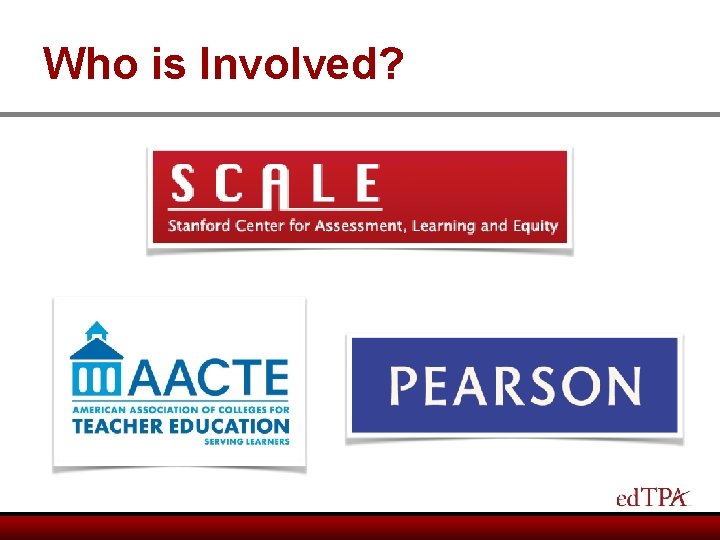 Who is Involved?

SCALE
Stanford Center for Assessment, Learning and Equity

AACTE
AMERICAN ASSOCIATION OF COLLEGES FOR
TEACHER EDUCATION
SERVING LEARNERS

PEARSON

edTPA